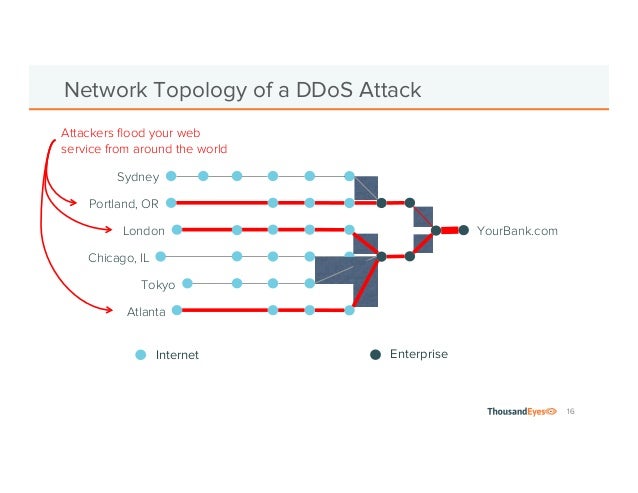 Network Topology of a DDoS Attack

Attackers flood your web service from around the world

Sydney

Portland, OR

London

Chicago, IL

Tokyo

Atlanta

YourBank.com

Internet

Enterprise

ThousandEyes 16